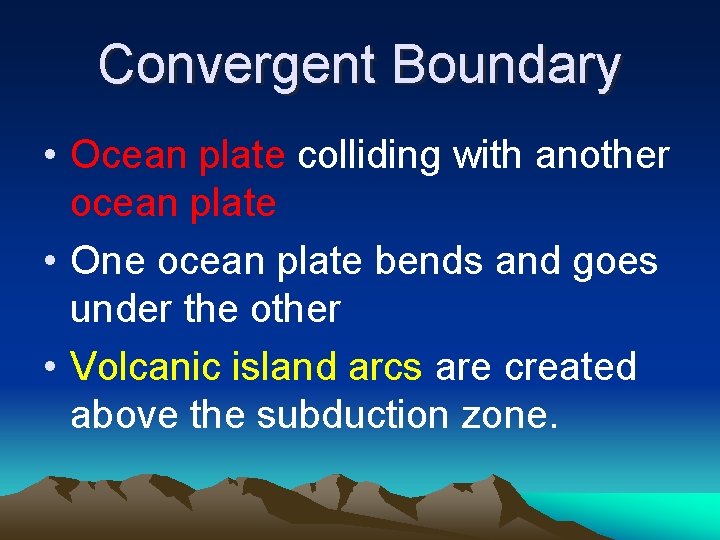 Convergent Boundary

• Ocean plate colliding with another ocean plate

• One ocean plate bends and goes under the other

• Volcanic island arcs are created above the subduction zone.